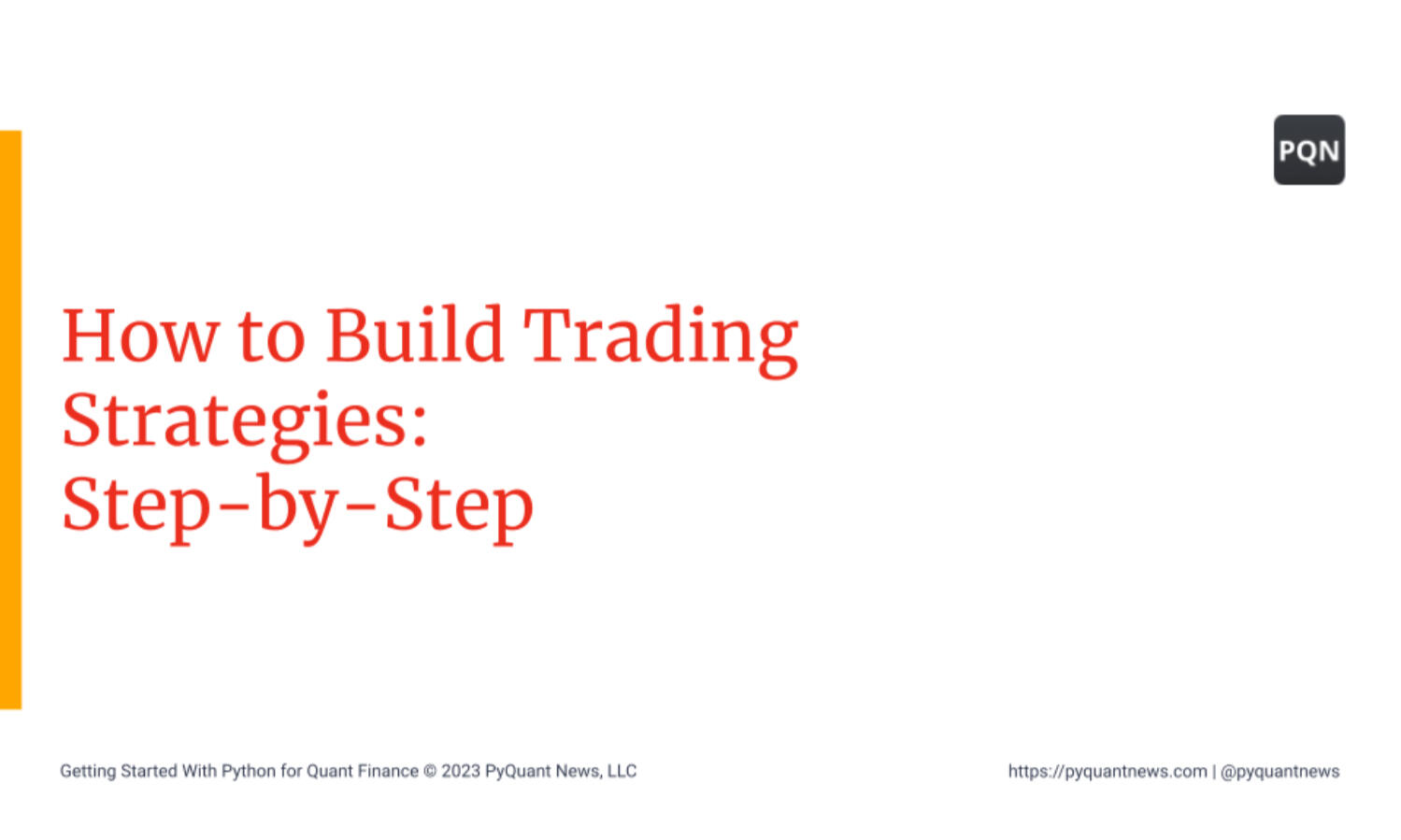 PQN

How to Build Trading Strategies:
Step-by-Step

Getting Started With Python for Quant Finance © 2023 PyQuant News, LLC

https://pyquantnews.com | @pyquantnews